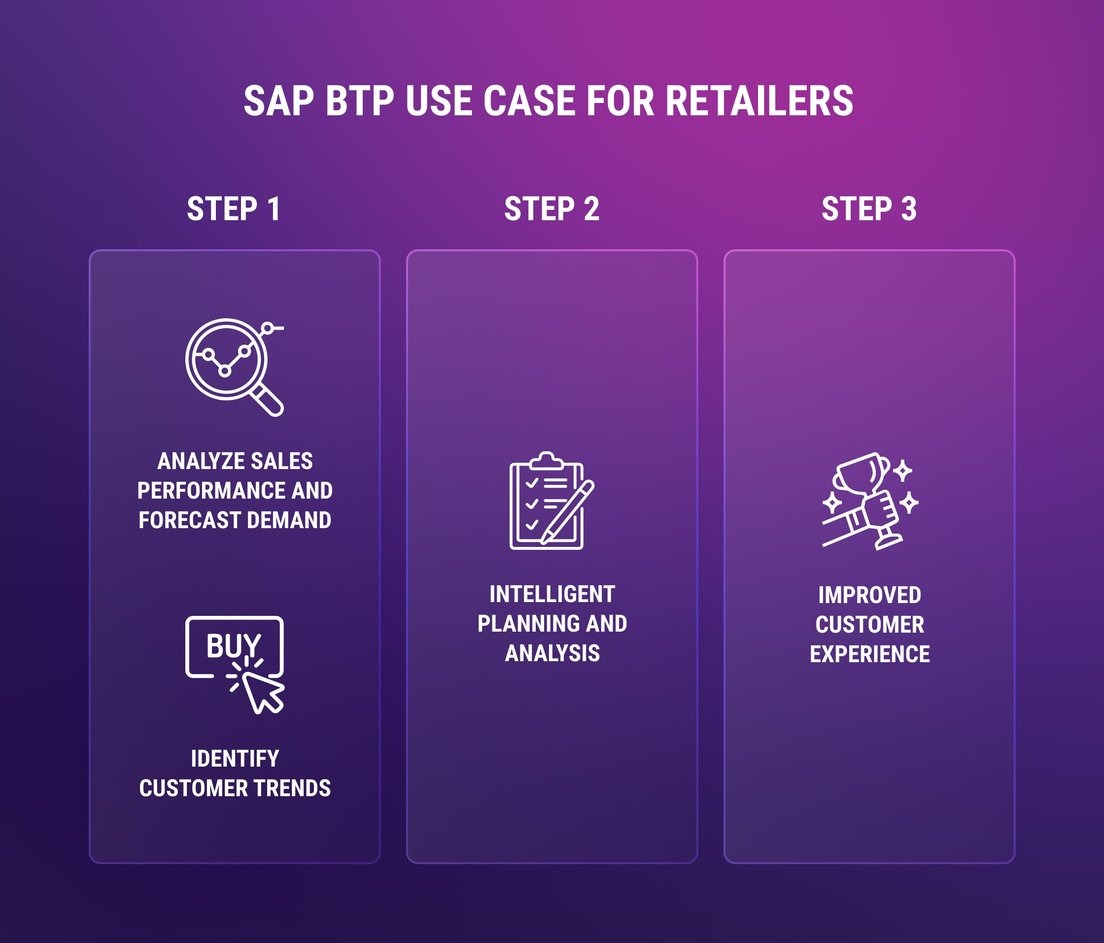 SAP BTP USE CASE FOR RETAILERS

STEP 1

ANALYZE SALES PERFORMANCE AND FORECAST DEMAND

BUY

IDENTIFY CUSTOMER TRENDS

STEP 2

INTELLIGENT PLANNING AND ANALYSIS

STEP 3

IMPROVED CUSTOMER EXPERIENCE